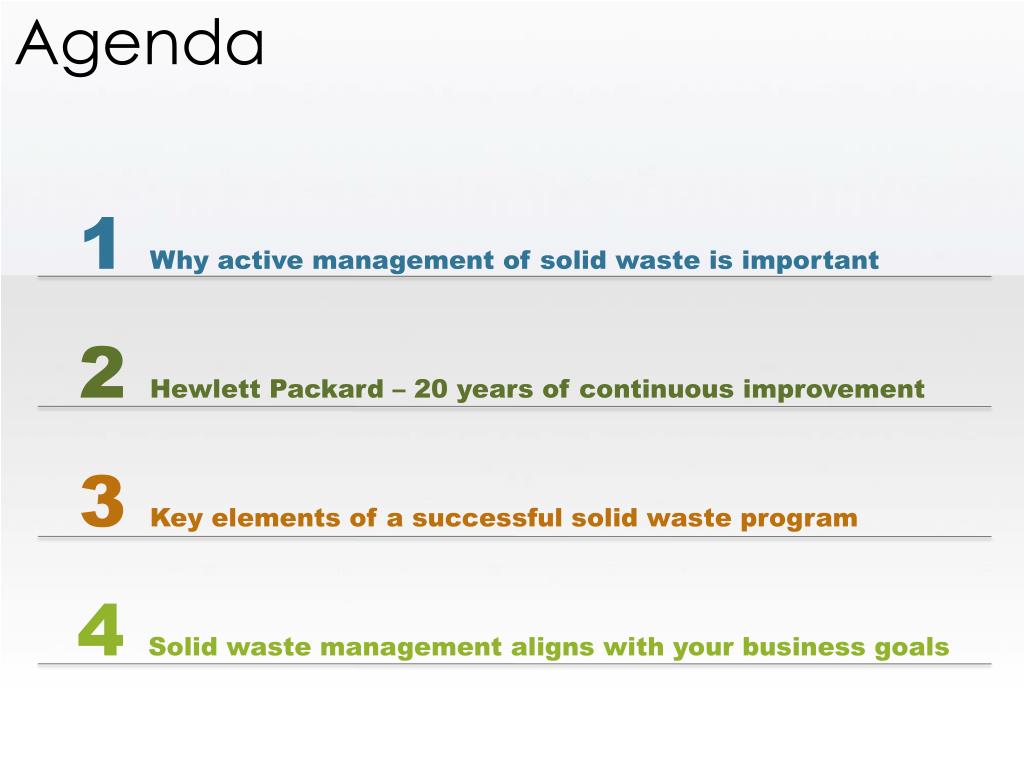 Agenda

1 Why active management of solid waste is important

2 Hewlett Packard – 20 years of continuous improvement

3 Key elements of a successful solid waste program

4 Solid waste management aligns with your business goals